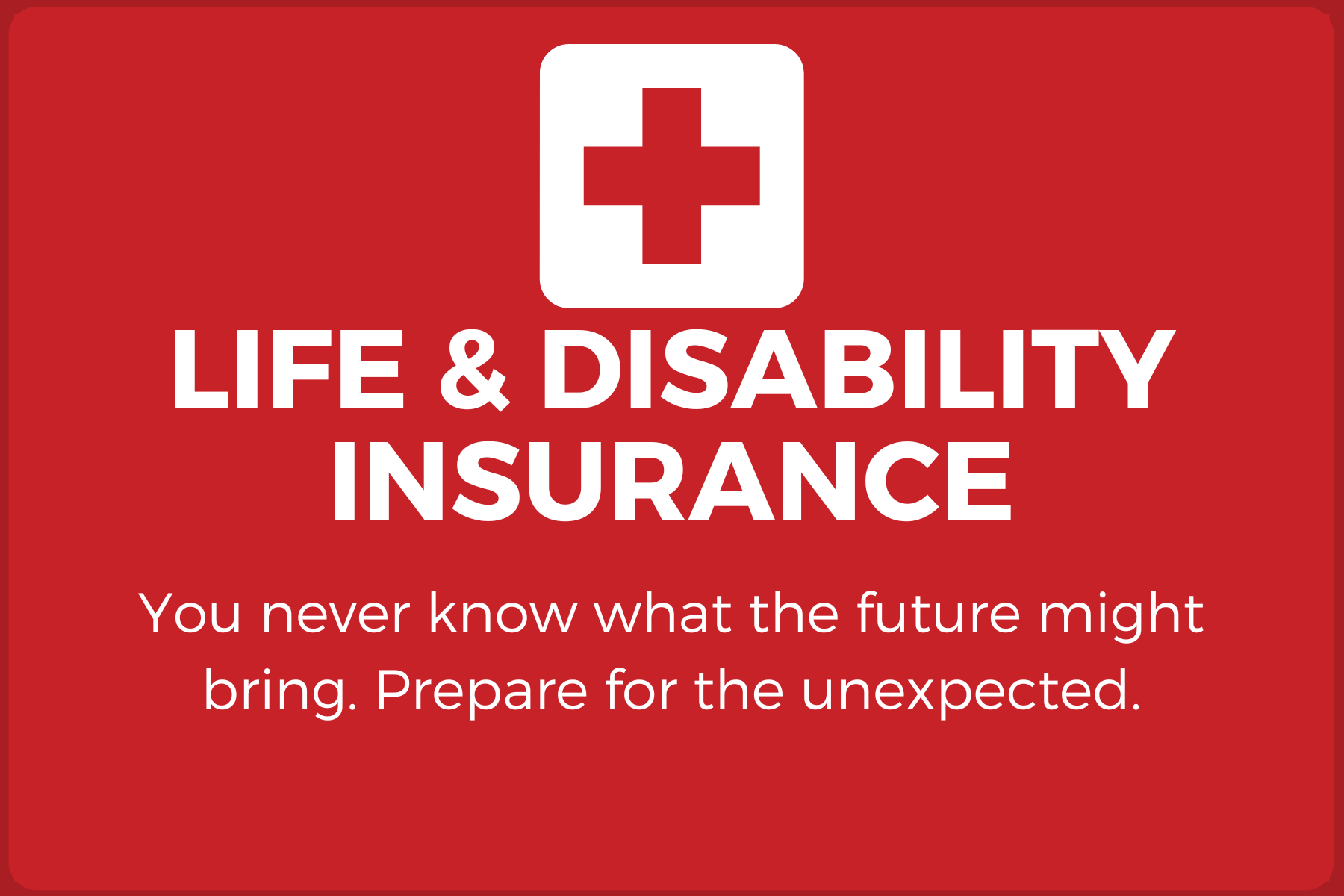 LIFE & DISABILITY INSURANCE

You never know what the future might bring. Prepare for the unexpected.